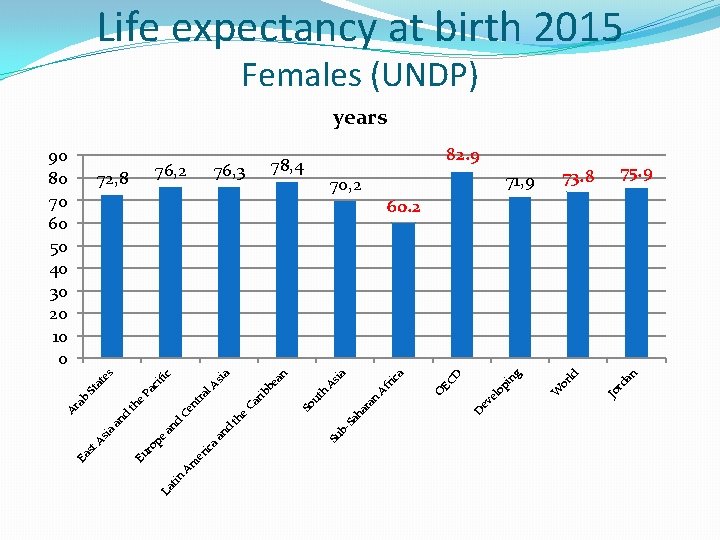 Life expectancy at birth 2015
Females (UNDP)

years

90
80
70
60
50
40
30
20
10
0

72,8
76,2
76,3
78,4
70,2
60.2
82.9
71,9
73.8
75.9

Arab States
East Asia and the Pacific
Europe and Central Asia
Latin America and the Caribbean
South Asia
Sub-Saharan Africa
OECD
Developing
World
Jordan